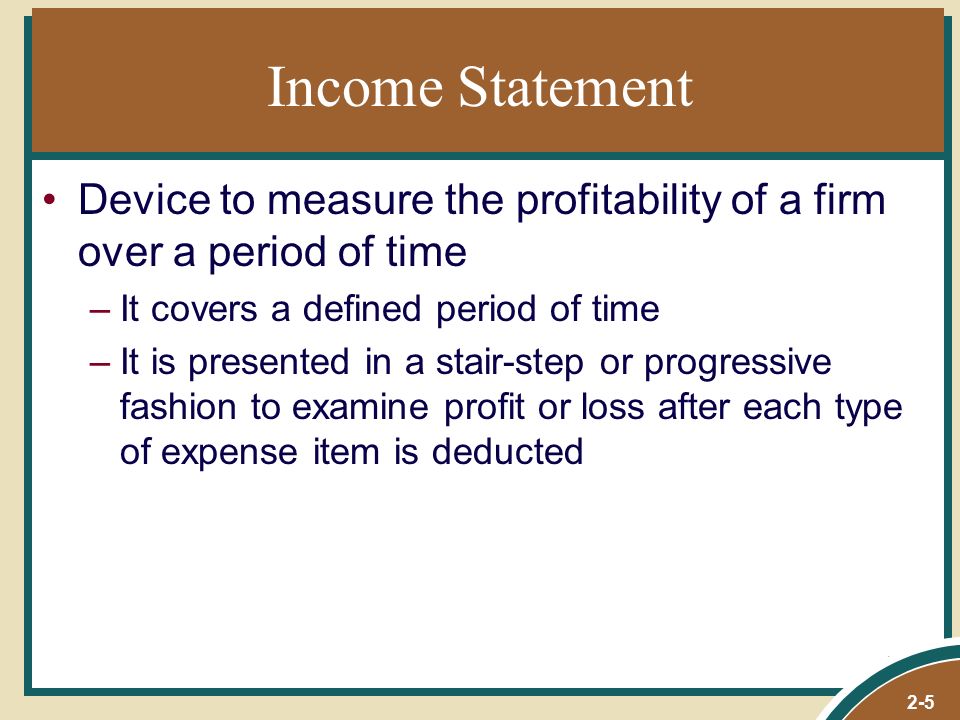 Income Statement

• Device to measure the profitability of a firm over a period of time

– It covers a defined period of time

– It is presented in a stair-step or progressive fashion to examine profit or loss after each type of expense item is deducted

2-5